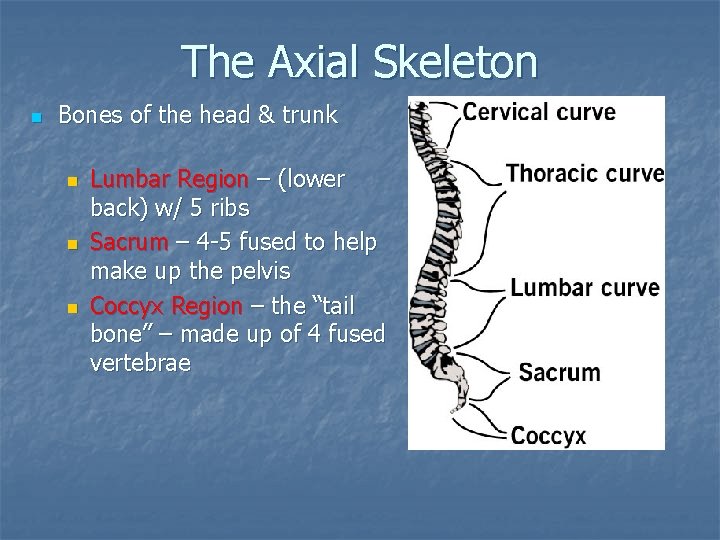 The Axial Skeleton

Bones of the head & trunk

Lumbar Region – (lower back) w/ 5 ribs

Sacrum – 4-5 fused to help make up the pelvis

Coccyx Region – the “tail bone” – made up of 4 fused vertebrae

Cervical curve

Thoracic curve

Lumbar curve

Sacrum

Coccyx